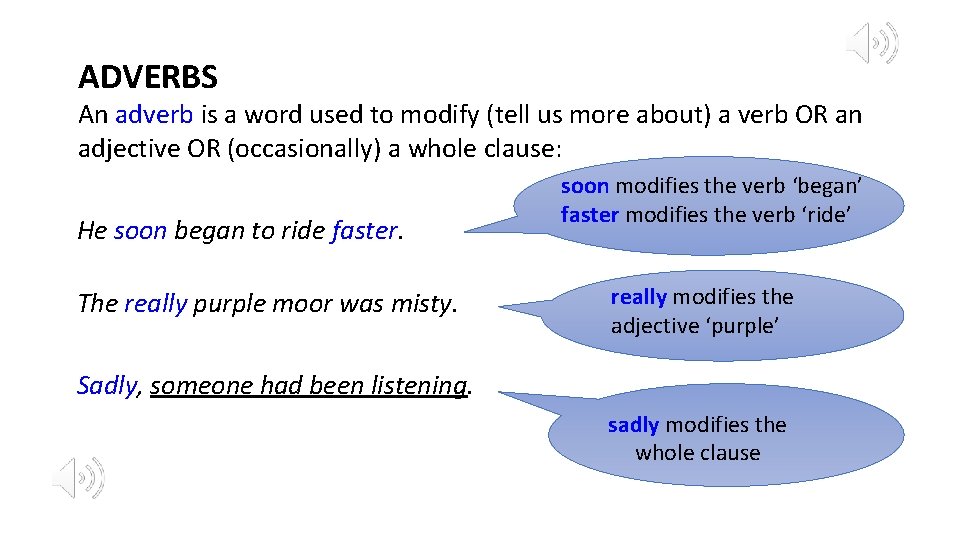 ADVERBS

An adverb is a word used to modify (tell us more about) a verb OR an adjective OR (occasionally) a whole clause:

He soon began to ride faster.

soon modifies the verb ‘began’
faster modifies the verb ‘ride’

The really purple moor was misty.

really modifies the adjective ‘purple’

Sadly, someone had been listening.

sadly modifies the whole clause